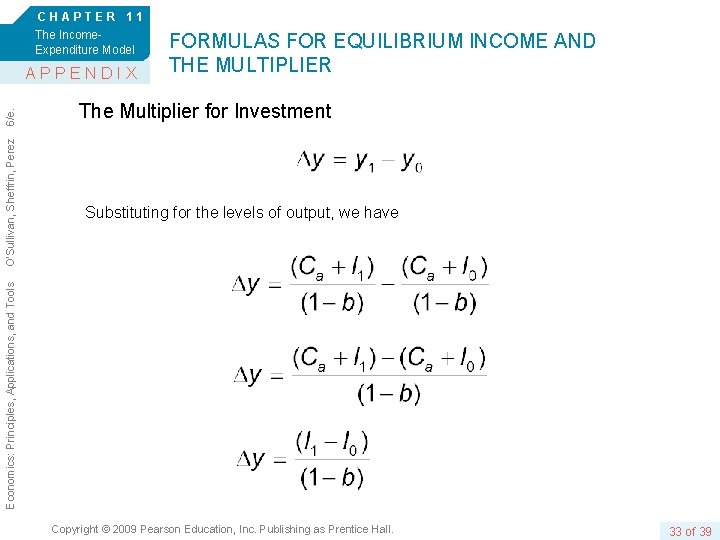 CHAPTER 11
The Income-Expenditure Model
APPENDIX

FORMULAS FOR EQUILIBRIUM INCOME AND THE MULTIPLIER

Economics: Principles, Applications, and Tools O'Sullivan, Sheffrin, Perez 6/e.

The Multiplier for Investment

$\Delta y = y_1 - y_0$

Substituting for the levels of output, we have

$\Delta y = \frac{(C_a + I_1)}{(1-b)} - \frac{(C_a + I_0)}{(1-b)}$

$\Delta y = \frac{(C_a + I_1) - (C_a + I_0)}{(1-b)}$

$\Delta y = \frac{(I_1 - I_0)}{(1-b)}$

Copyright © 2009 Pearson Education, Inc. Publishing as Prentice Hall.

33 of 39